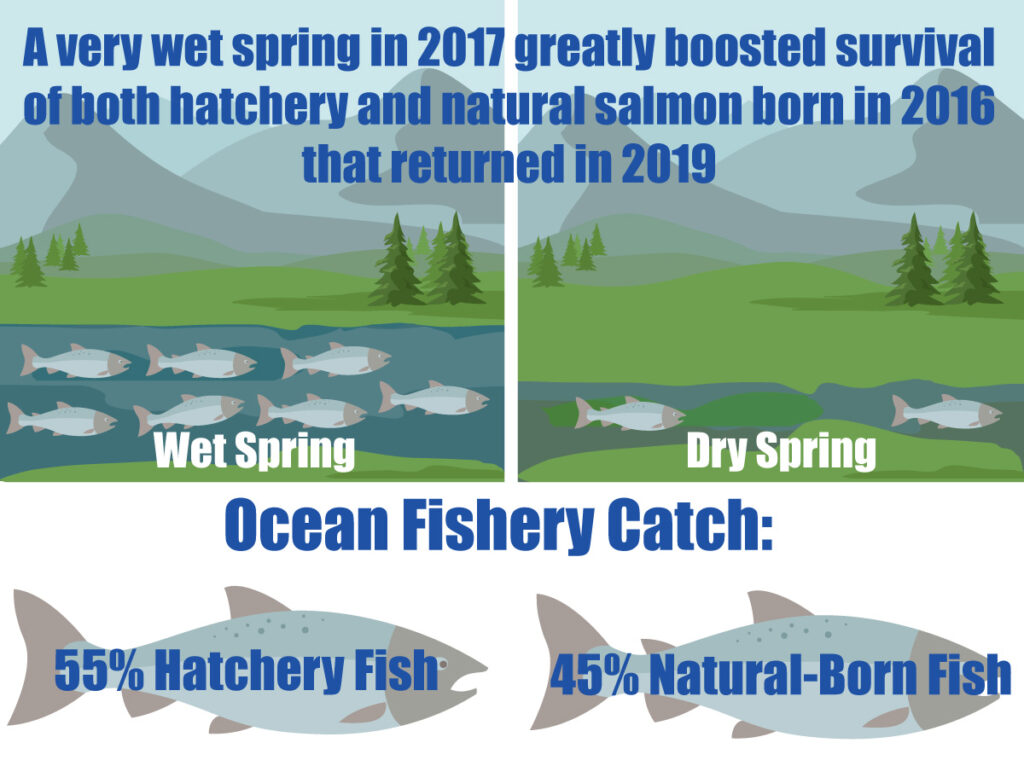 A very wet spring in 2017 greatly boosted survival of both hatchery and natural salmon born in 2016 that returned in 2019

Wet Spring

Dry Spring

Ocean Fishery Catch:

55% Hatchery Fish

45% Natural-Born Fish